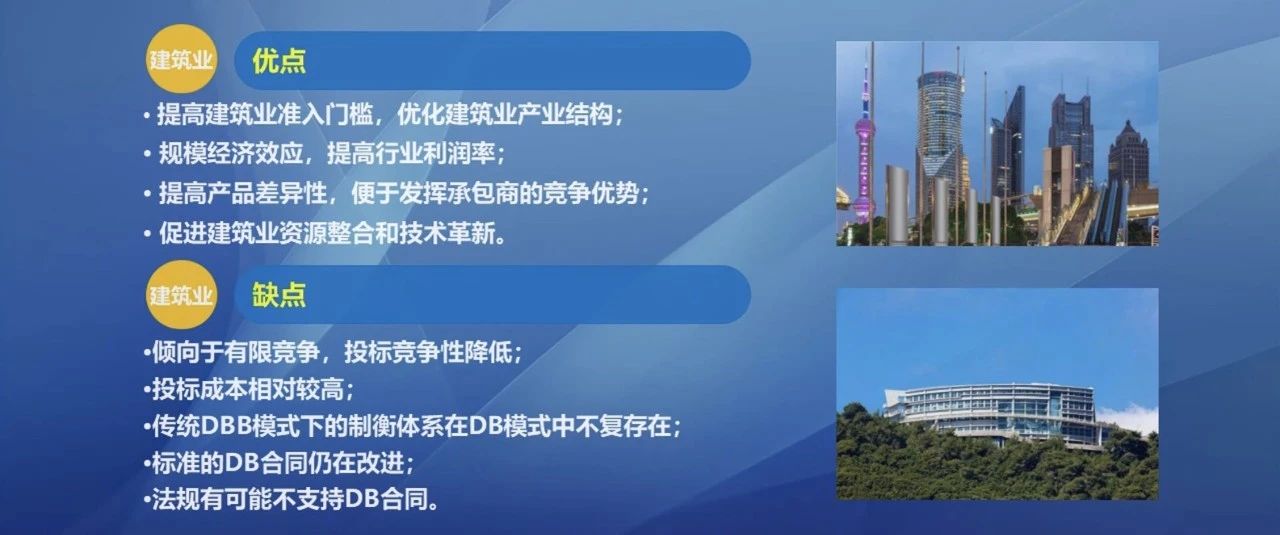 建筑业 优点

• 提高建筑业准入门槛，优化建筑业产业结构；
• 规模经济效应，提高行业利润率；
• 提高产品差异性，便于发挥承包商的竞争优势；
• 促进建筑业资源整合和技术革新。

建筑业 缺点

•倾向于有限竞争，投标竞争性降低；
•投标成本相对较高；
•传统DBB模式下的制衡体系在DB模式中不复存在；
•标准的DB合同仍在改进；
•法规有可能不支持DB合同。